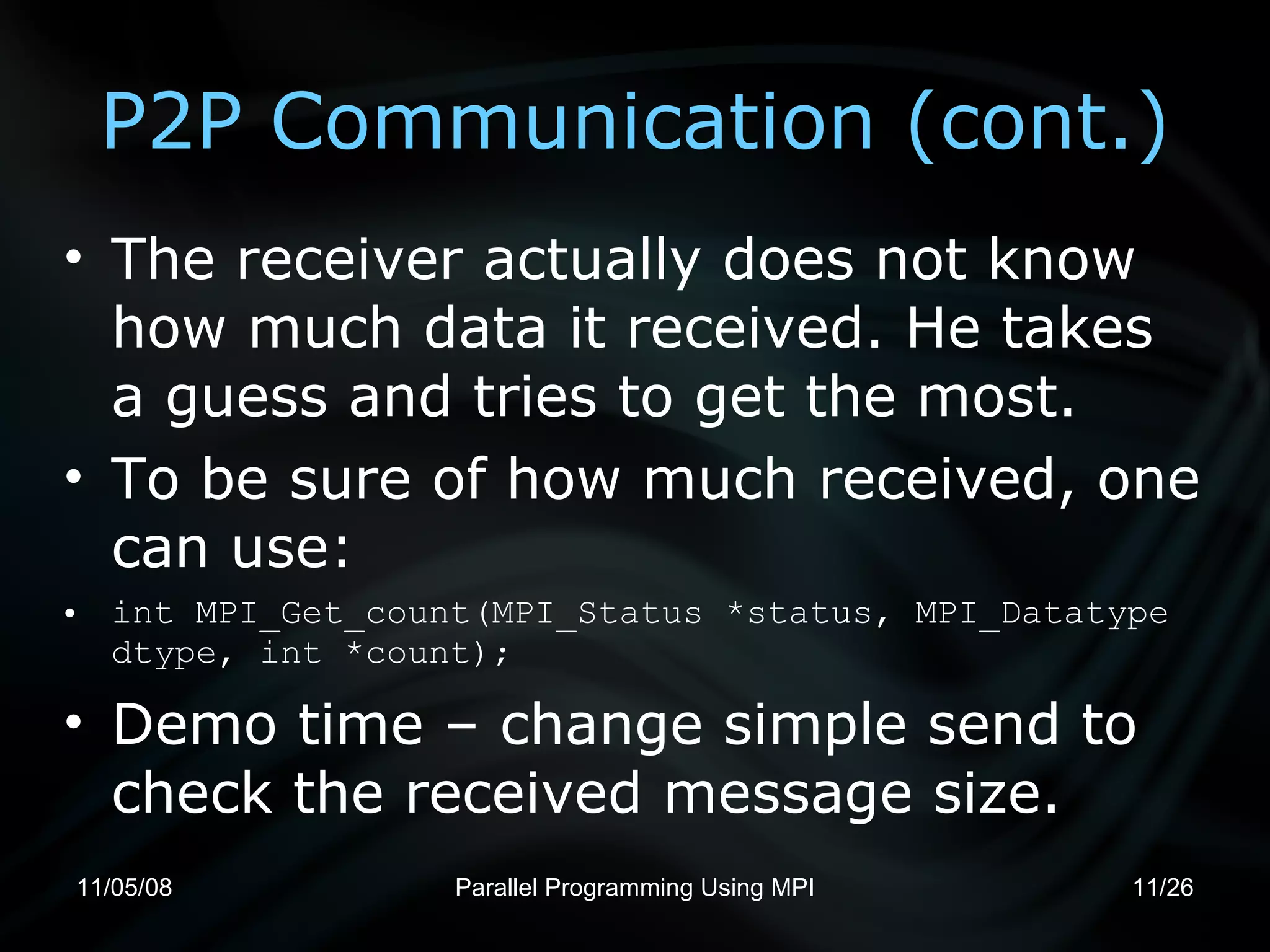 P2P Communication (cont.)

• The receiver actually does not know how much data it received. He takes a guess and tries to get the most.

• To be sure of how much received, one can use:

• int MPI_Get_count(MPI_Status *status, MPI_Datatype dtype, int *count);

• Demo time – change simple send to check the received message size.

11/05/08

Parallel Programming Using MPI

11/26